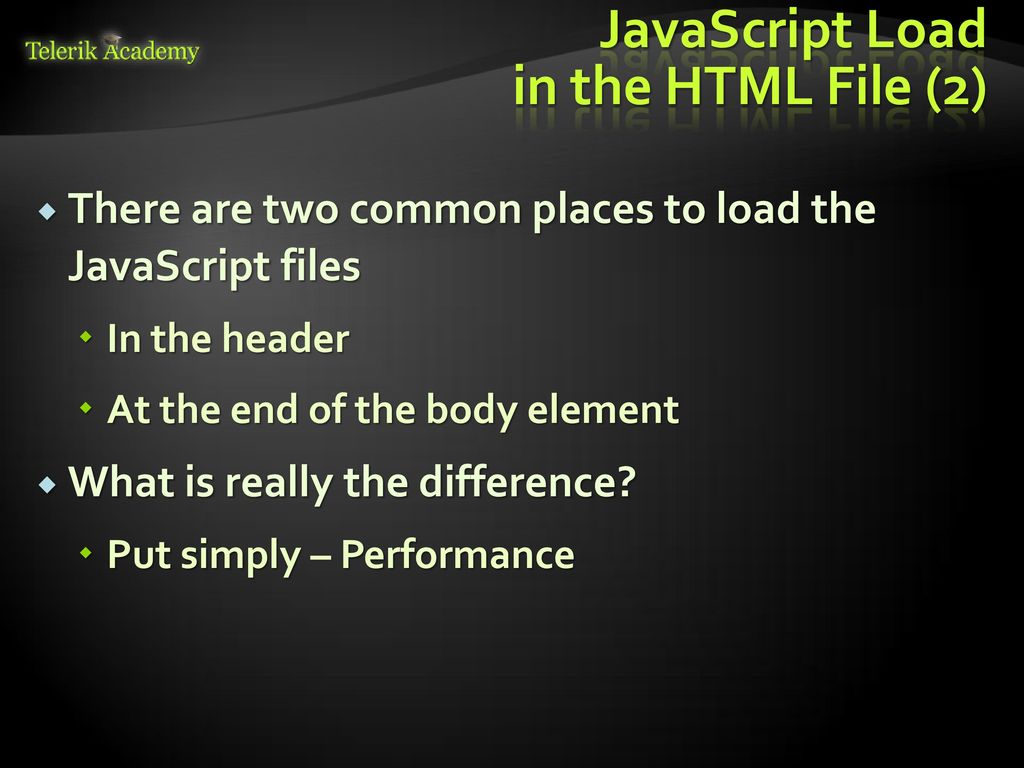 Telerik Academy

JavaScript Load in the HTML File (2)

There are two common places to load the JavaScript files

In the header

At the end of the body element

What is really the difference?

Put simply – Performance